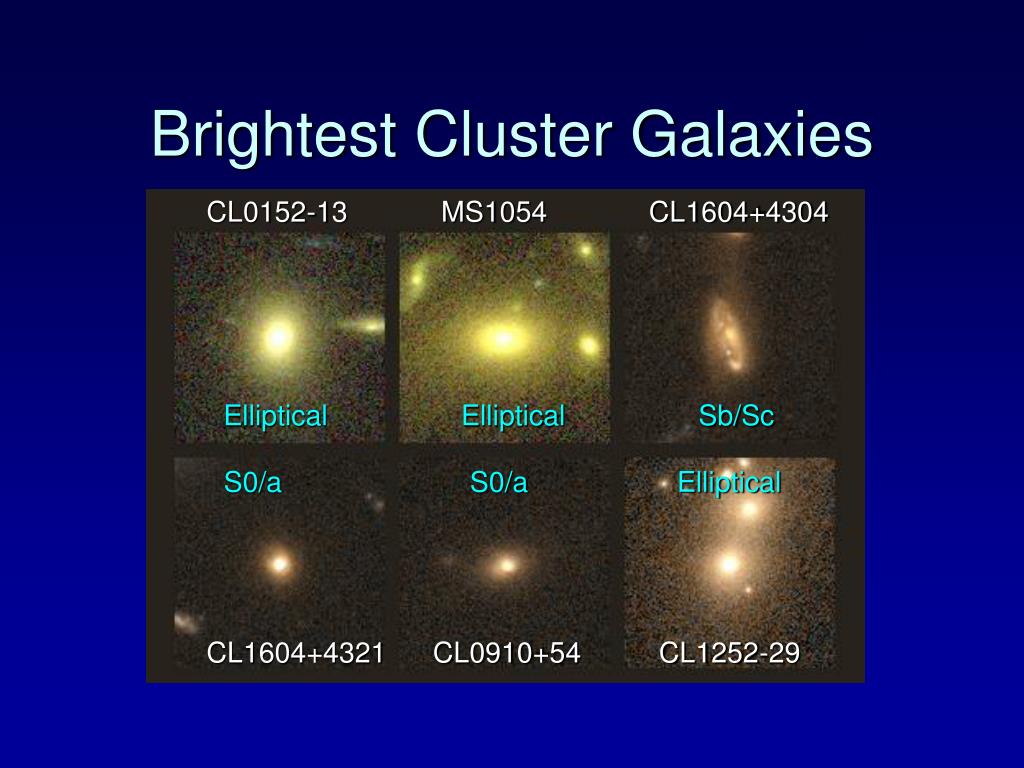 Brightest Cluster Galaxies

CL0152-13

MS1054

CL1604+4304

Elliptical

Elliptical

Sb/Sc

S0/a

S0/a

Elliptical

CL1604+4321

CL0910+54

CL1252-29